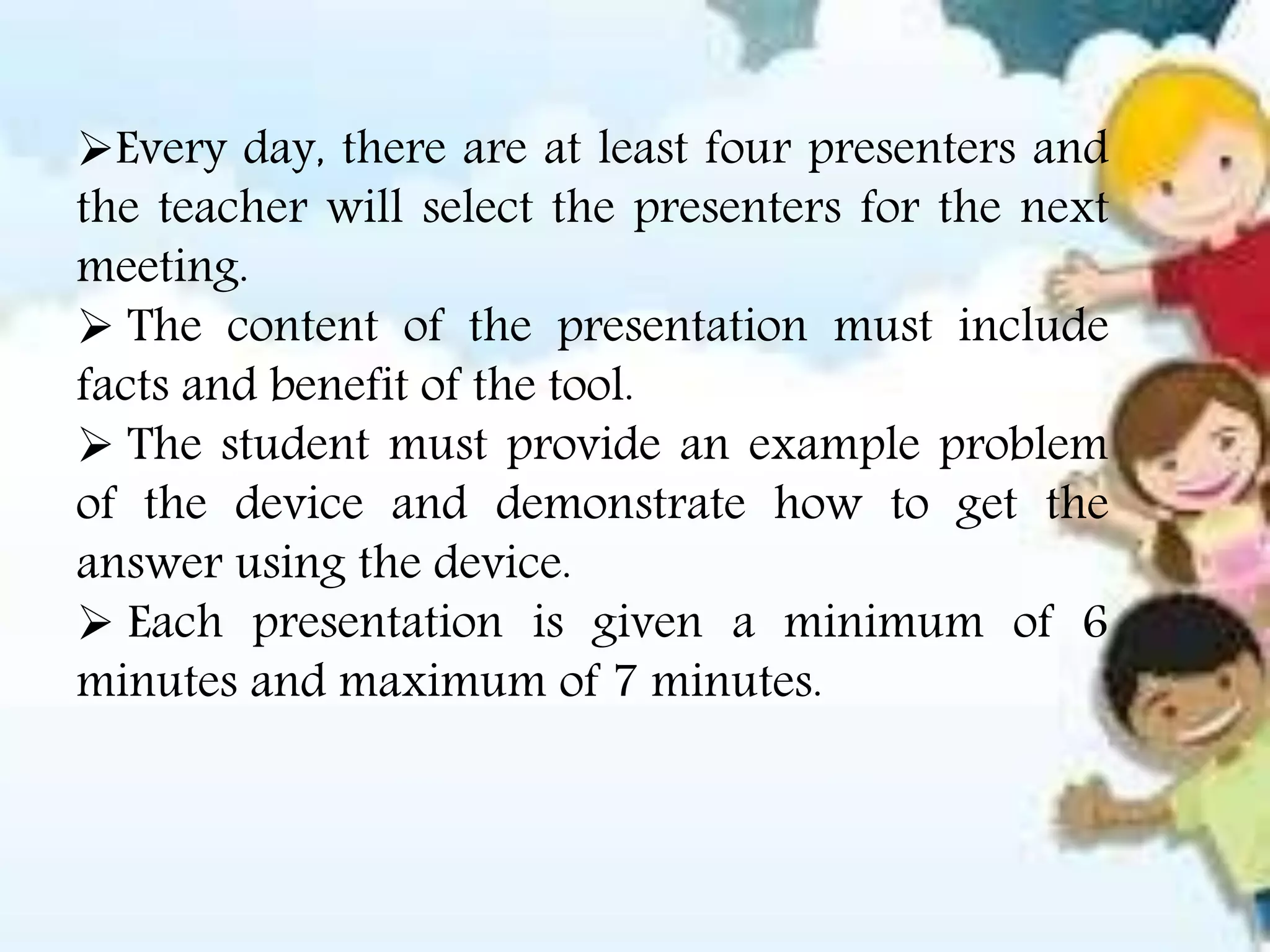 ➢Every day, there are at least four presenters and the teacher will select the presenters for the next meeting.

➢ The content of the presentation must include facts and benefit of the tool.

➢ The student must provide an example problem of the device and demonstrate how to get the answer using the device.

➢ Each presentation is given a minimum of 6 minutes and maximum of 7 minutes.